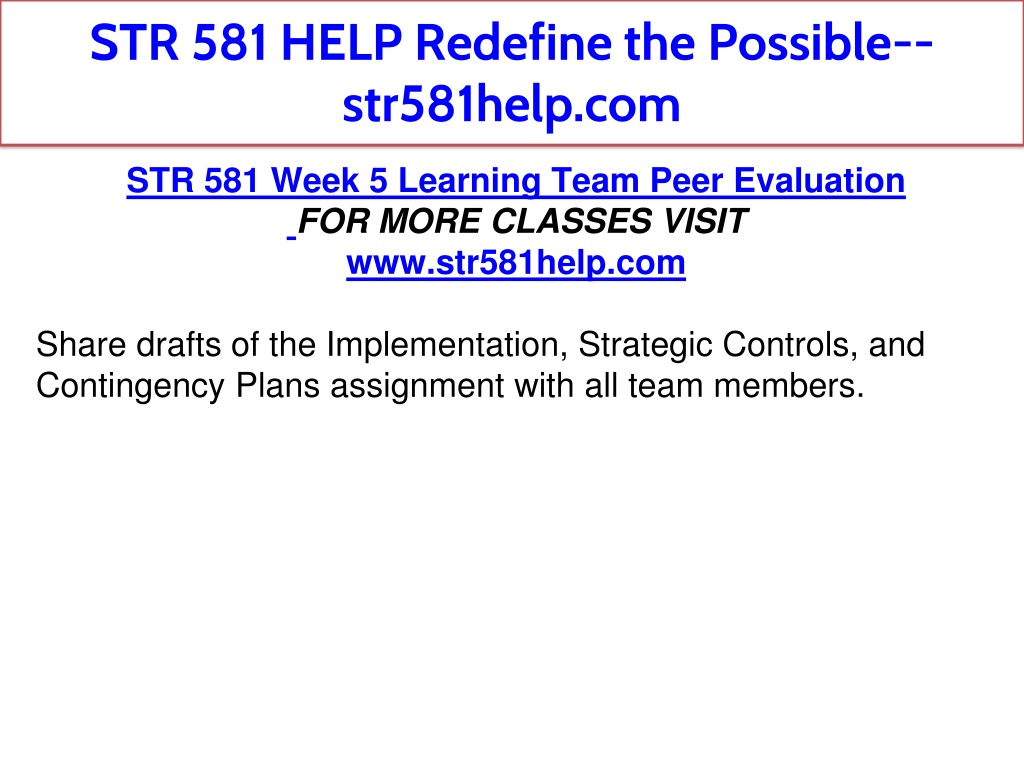 STR 581 HELP Redefine the Possible--str581help.com

STR 581 Week 5 Learning Team Peer Evaluation
FOR MORE CLASSES VISIT
www.str581help.com

Share drafts of the Implementation, Strategic Controls, and Contingency Plans assignment with all team members.